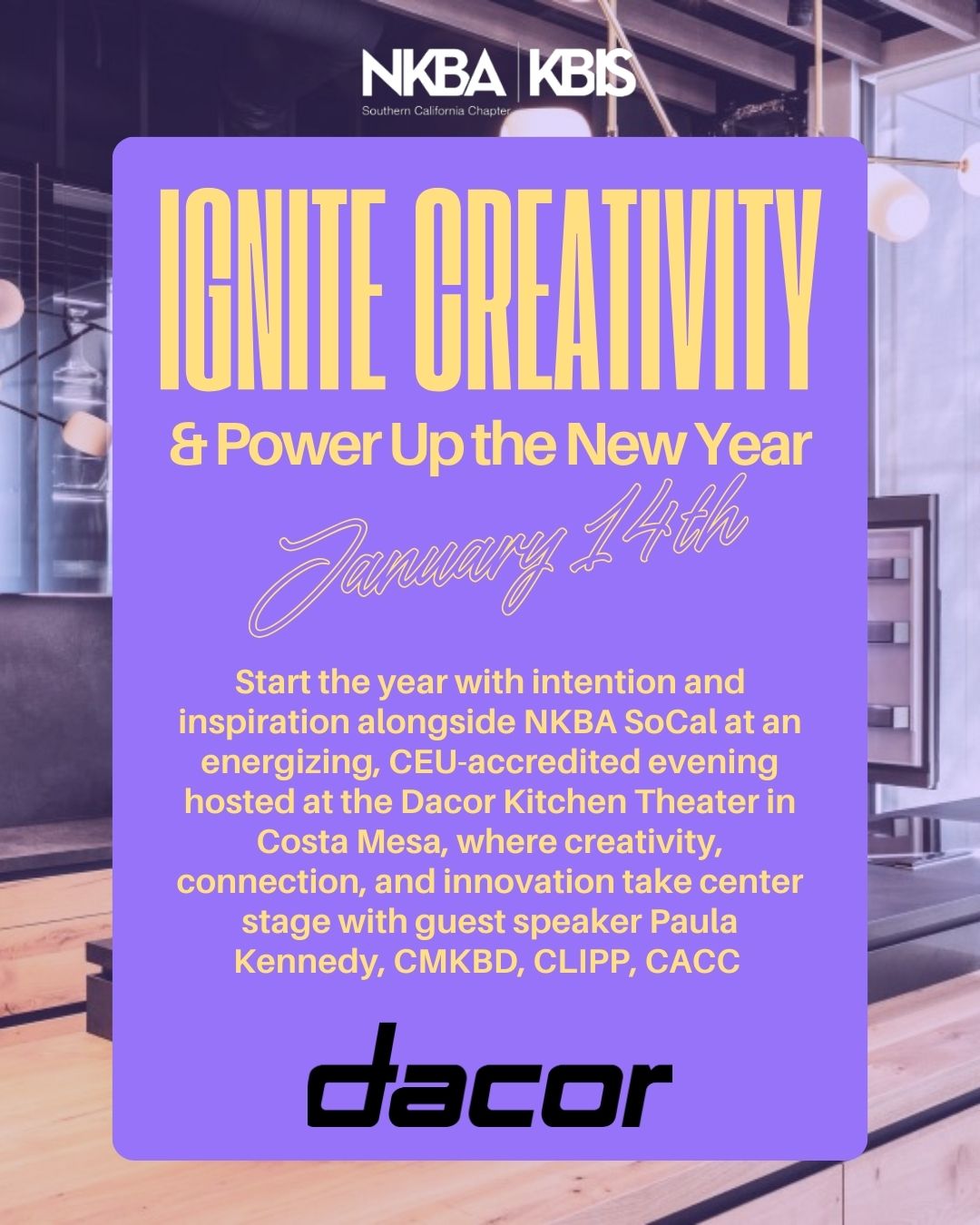 NKBA | KBIS
Southern California Chapter

IGNITE CREATIVITY

& Power Up the New Year

January 14th

Start the year with intention and inspiration alongside NKBA SoCal at an energizing, CEU-accredited evening hosted at the Dacor Kitchen Theater in Costa Mesa, where creativity, connection, and innovation take center stage with guest speaker Paula Kennedy, CMKBD, CLIPP, CACC

dacor